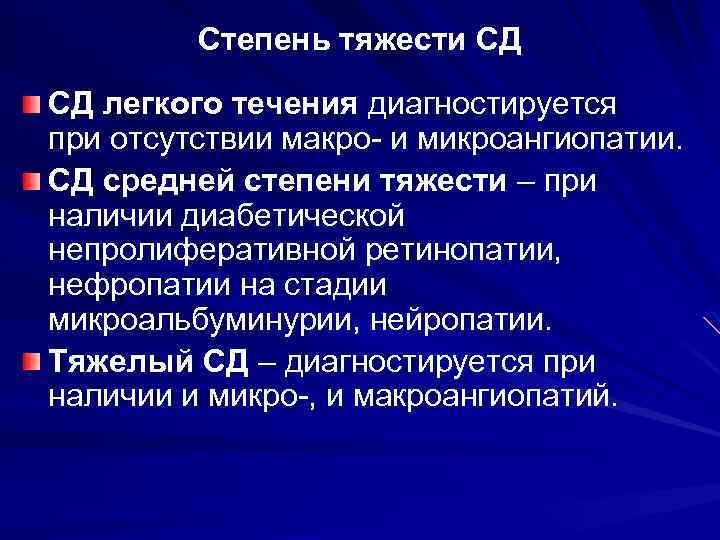 Степень тяжести СД

СД легкого течения диагностируется при отсутствии макро- и микроангиопатии.

СД средней степени тяжести – при наличии диабетической непролиферативной ретинопатии, нефропатии на стадии микроальбуминурии, нейропатии.

Тяжелый СД – диагностируется при наличии и микро-, и макроангиопатий.